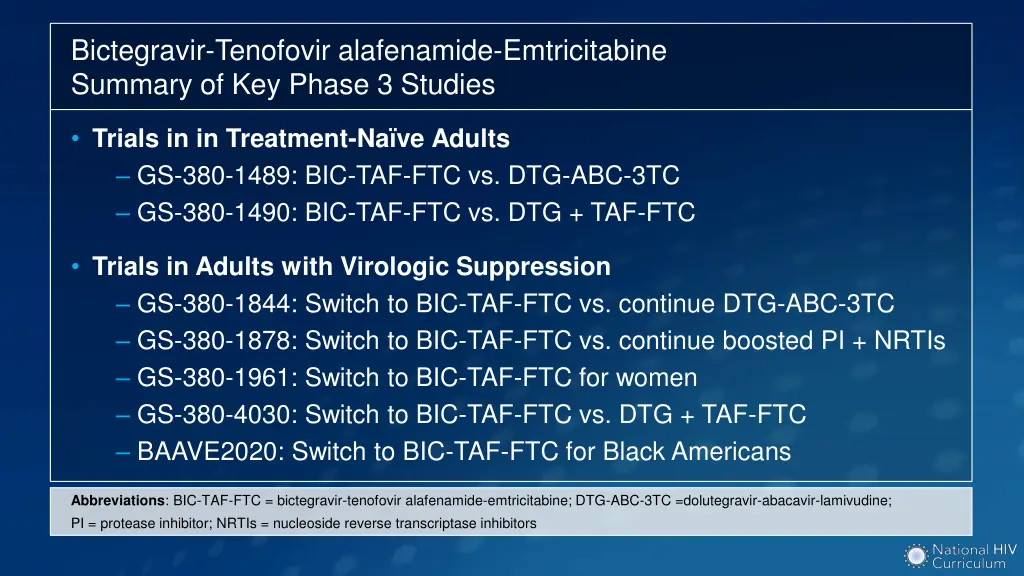 Bictegravir-Tenofovir alafenamide-Emtricitabine
Summary of Key Phase 3 Studies

• Trials in in Treatment-Naïve Adults
– GS-380-1489: BIC-TAF-FTC vs. DTG-ABC-3TC
– GS-380-1490: BIC-TAF-FTC vs. DTG + TAF-FTC

• Trials in Adults with Virologic Suppression
– GS-380-1844: Switch to BIC-TAF-FTC vs. continue DTG-ABC-3TC
– GS-380-1878: Switch to BIC-TAF-FTC vs. continue boosted PI + NRTIs
– GS-380-1961: Switch to BIC-TAF-FTC for women
– GS-380-4030: Switch to BIC-TAF-FTC vs. DTG + TAF-FTC
– BAAVE2020: Switch to BIC-TAF-FTC for Black Americans

Abbreviations: BIC-TAF-FTC = bictegravir-tenofovir alafenamide-emtricitabine; DTG-ABC-3TC =dolutegravir-abacavir-lamivudine; PI = protease inhibitor; NRTIs = nucleoside reverse transcriptase inhibitors

National HIV Curriculum